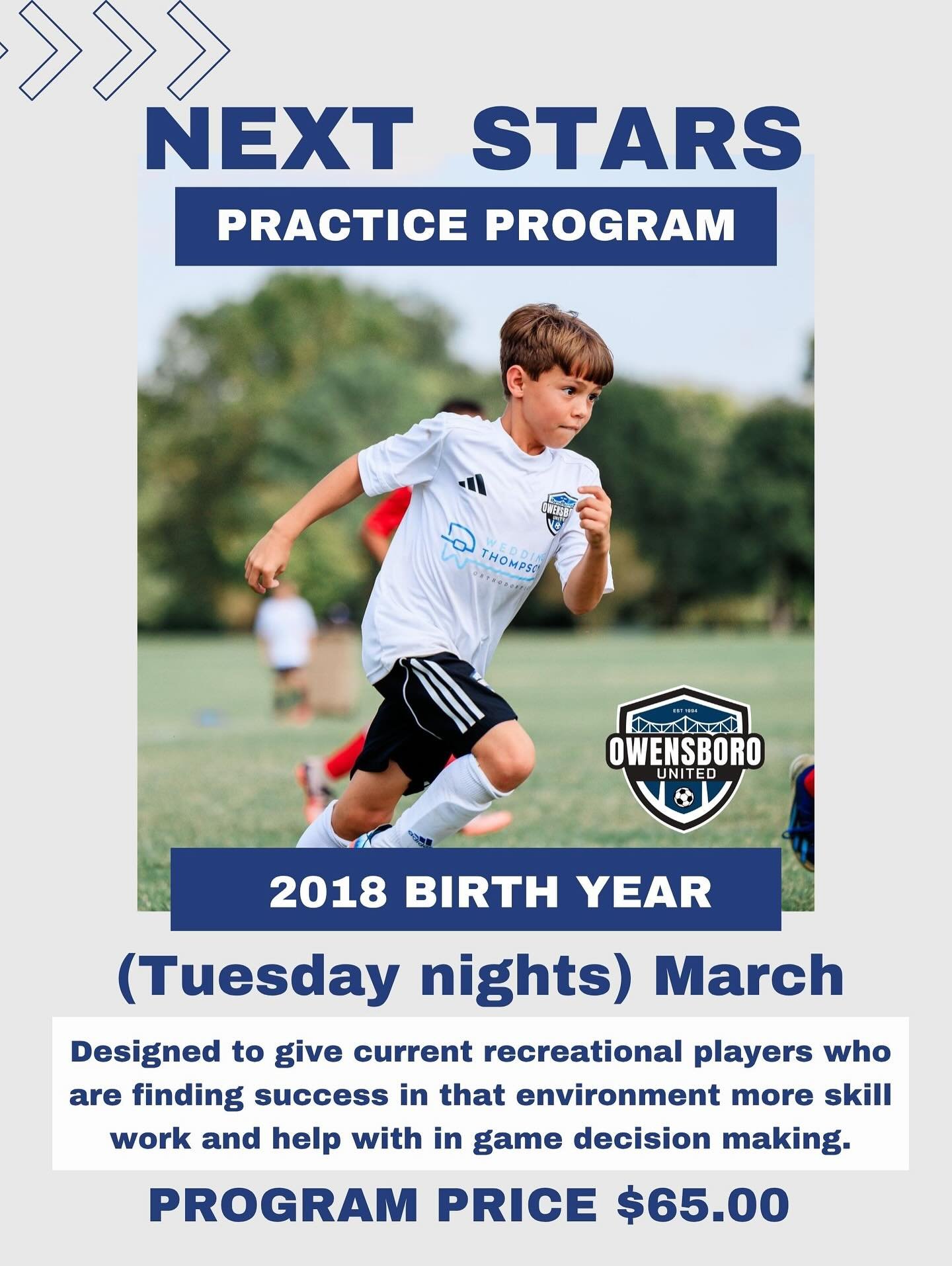 NEXT STARS

PRACTICE PROGRAM

OWENSBORO

WEDDING THOMPSON

ORTHODONTICS

EST 1994

OWENSBORO

UNITED

2018 BIRTH YEAR

(Tuesday nights) March

Designed to give current recreational players who are finding success in that environment more skill work and help with in game decision making.

PROGRAM PRICE $65.00